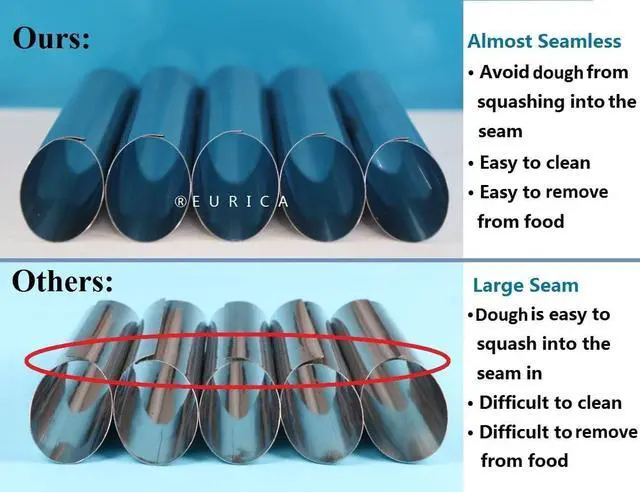 Ours:

®EURICA

Almost Seamless

• Avoid dough from squashing into the seam

• Easy to clean

• Easy to remove from food

Others:

Large Seam

•Dough is easy to squash into the seam in

• Difficult to clean

• Difficult to remove from food